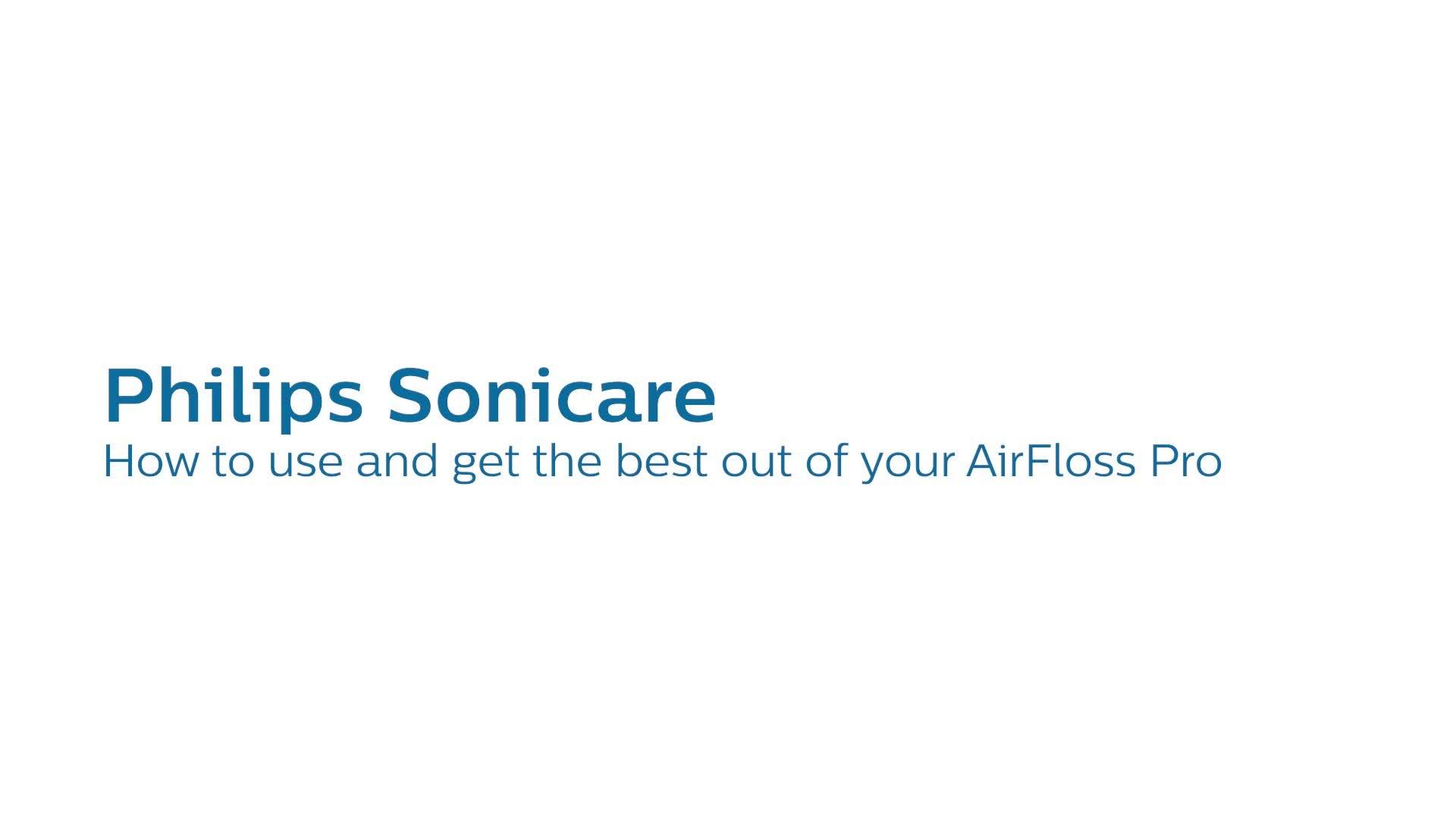 Philips Sonicare
How to use and get the best out of your AirFloss Pro